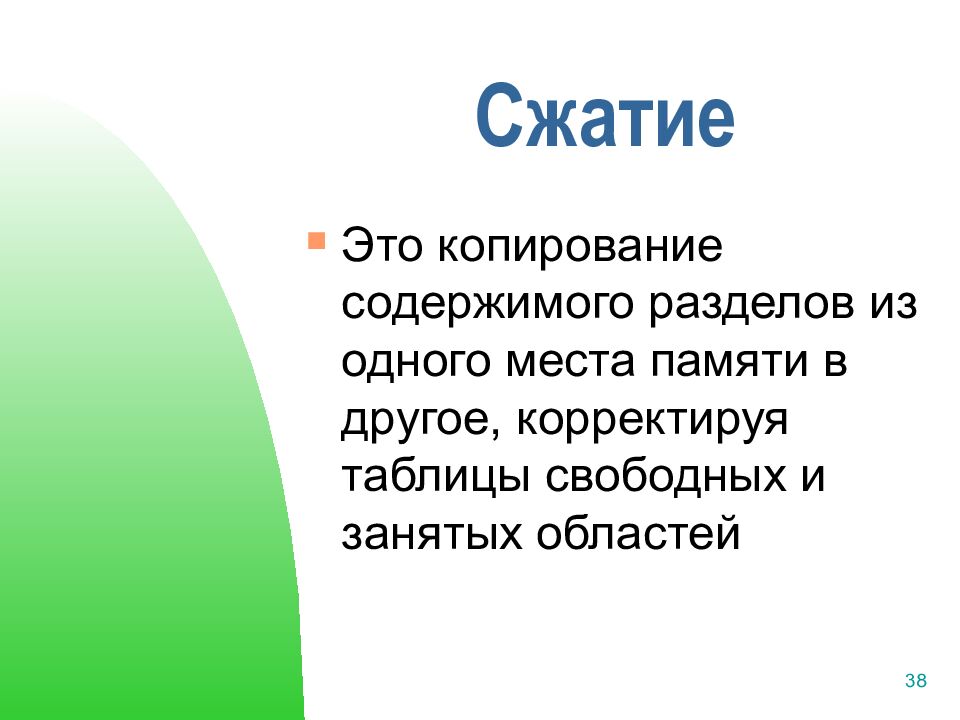 Сжатие

Это копирование содержимого разделов из одного места памяти в другое, корректируя таблицы свободных и занятых областей

38